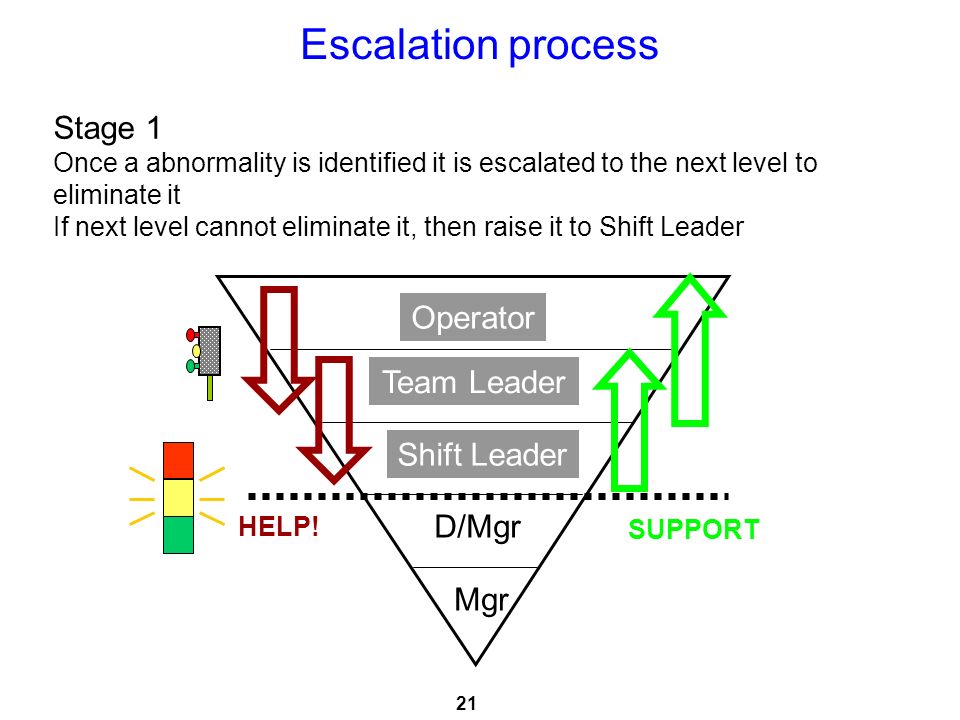 Escalation process

Stage 1
Once a abnormality is identified it is escalated to the next level to eliminate it
If next level cannot eliminate it, then raise it to Shift Leader

Operator
Team Leader
Shift Leader
HELP!
D/Mgr
SUPPORT
Mgr

21